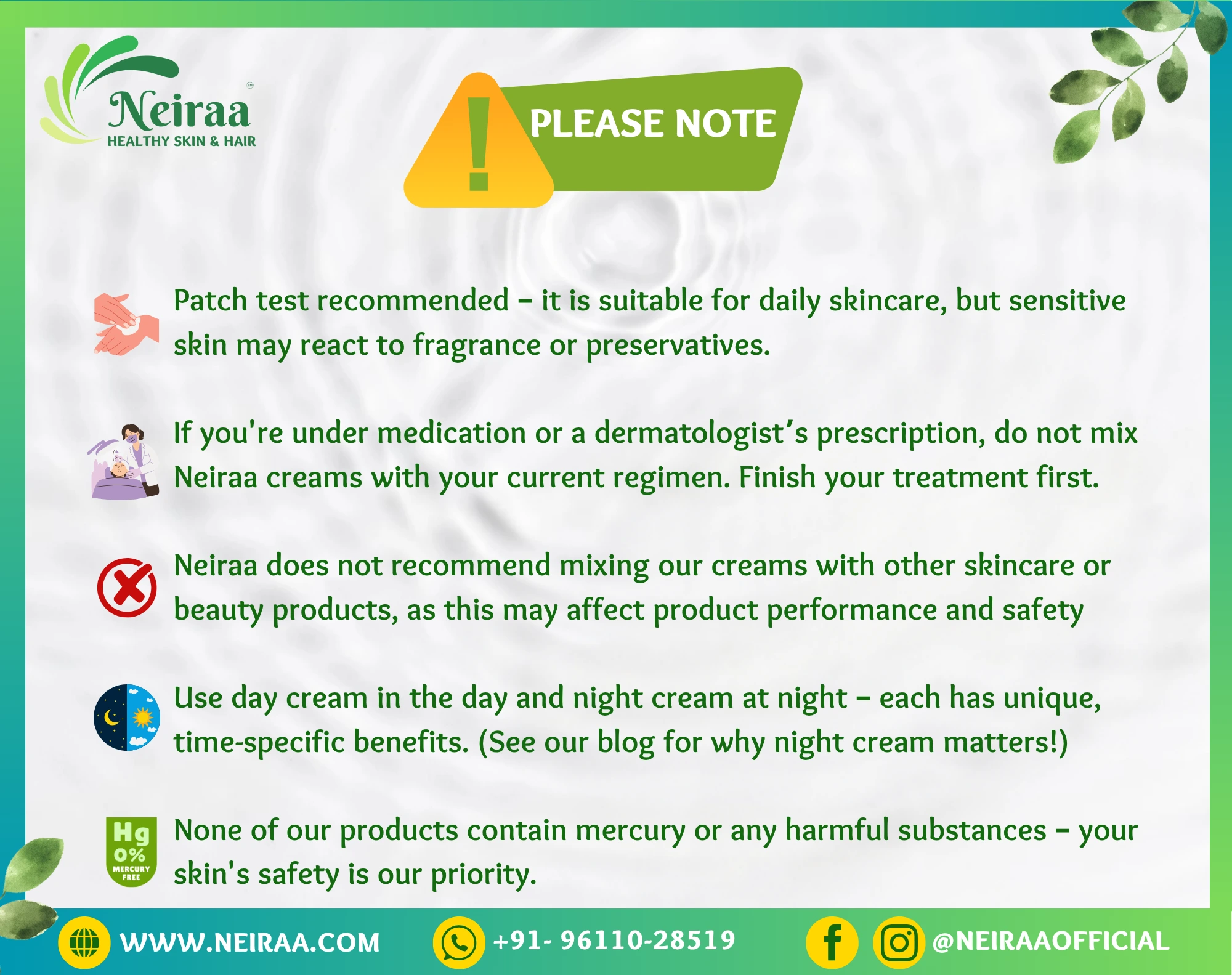 Neiraa™
HEALTHY SKIN & HAIR

PLEASE NOTE

Patch test recommended – it is suitable for daily skincare, but sensitive skin may react to fragrance or preservatives.

If you're under medication or a dermatologist's prescription, do not mix Neiraa creams with your current regimen. Finish your treatment first.

Neiraa does not recommend mixing our creams with other skincare or beauty products, as this may affect product performance and safety

Use day cream in the day and night cream at night – each has unique, time-specific benefits. (See our blog for why night cream matters!)

Hg 0% MERCURY FREE

None of our products contain mercury or any harmful substances – your skin's safety is our priority.

WWW.NEIRAA.COM +91- 96110-28519 @NEIRAAOFFICIAL